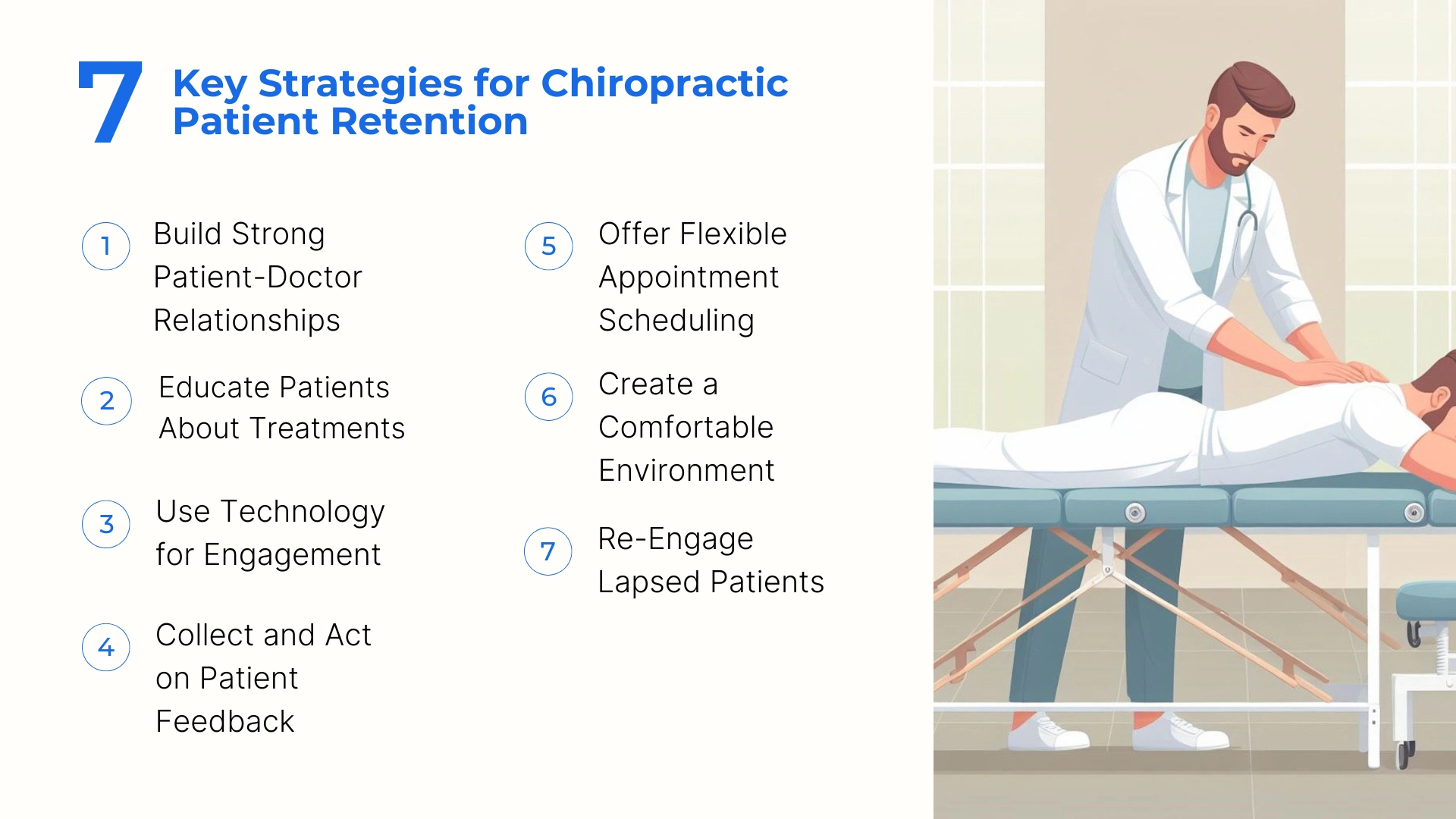 7 Key Strategies for Chiropractic Patient Retention

1 Build Strong Patient-Doctor Relationships

2 Educate Patients About Treatments

3 Use Technology for Engagement

4 Collect and Act on Patient Feedback

5 Offer Flexible Appointment Scheduling

6 Create a Comfortable Environment

7 Re-Engage Lapsed Patients